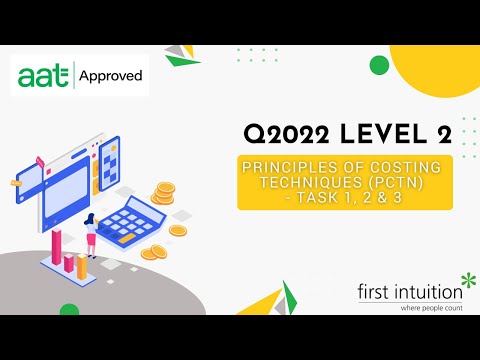 aat Approved

Q2022 LEVEL 2

PRINCIPLES OF COSTING TECHNIQUES (PCTN) - TASK 1, 2 & 3

first intuition
where people count